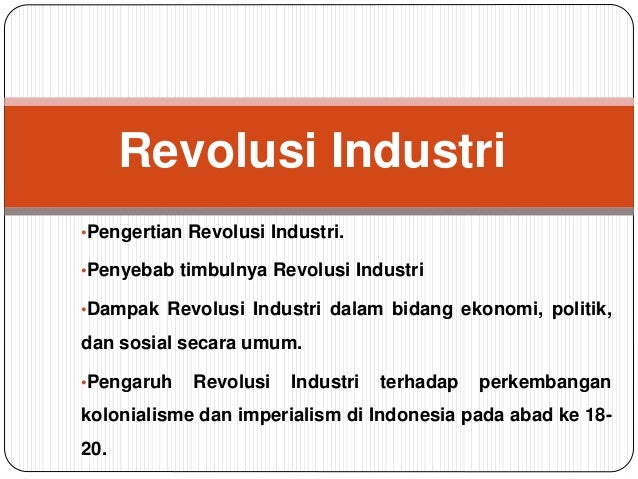 Revolusi Industri

•Pengertian Revolusi Industri.

•Penyebab timbulnya Revolusi Industri

•Dampak Revolusi Industri dalam bidang ekonomi, politik, dan sosial secara umum.

•Pengaruh Revolusi Industri terhadap perkembangan kolonialisme dan imperialism di Indonesia pada abad ke 18-20.